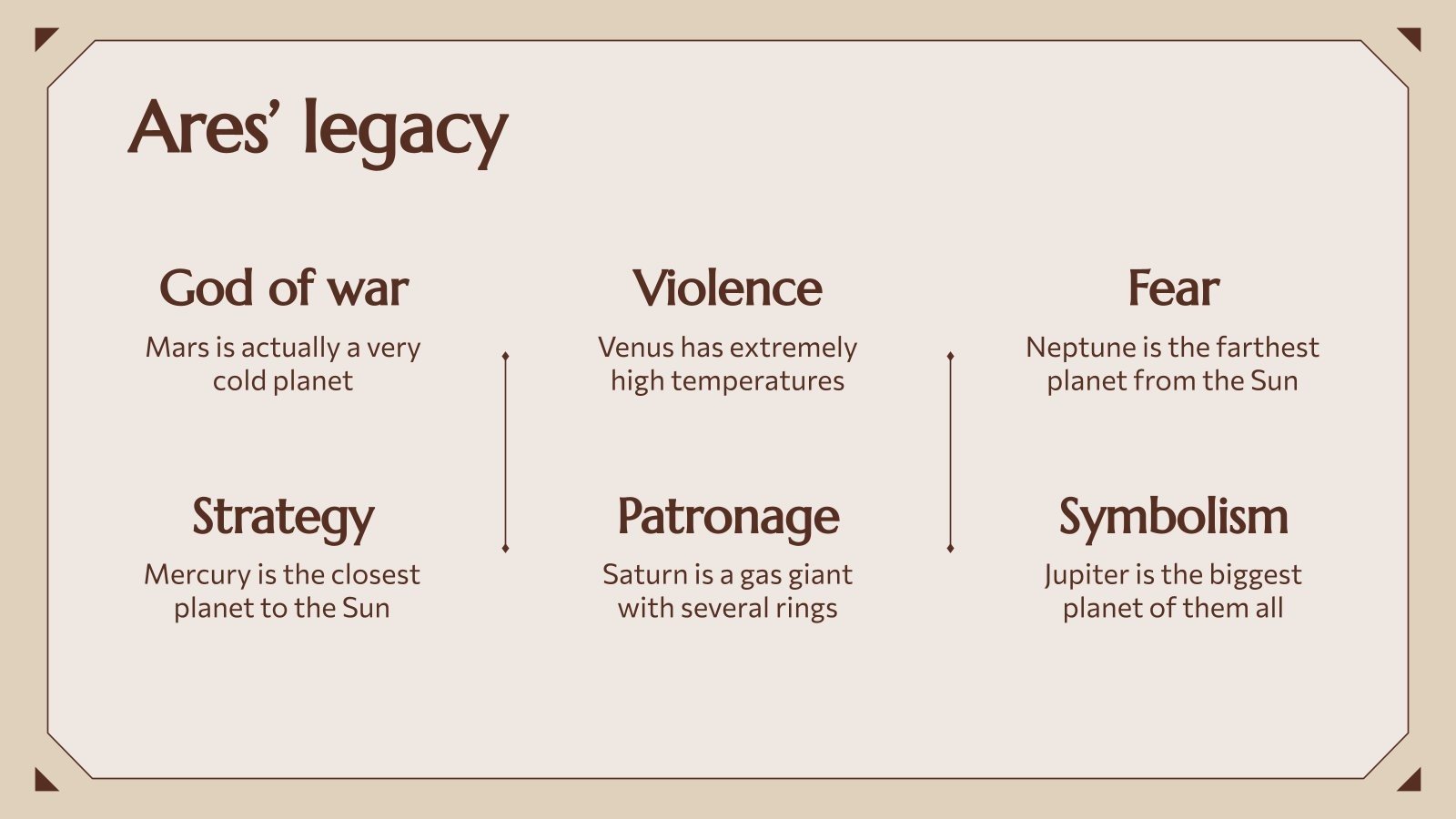 Ares' legacy

God of war

Mars is actually a very cold planet

Strategy

Mercury is the closest planet to the Sun

Violence

Venus has extremely high temperatures

Patronage

Saturn is a gas giant with several rings

Fear

Neptune is the farthest planet from the Sun

Symbolism

Jupiter is the biggest planet of them all